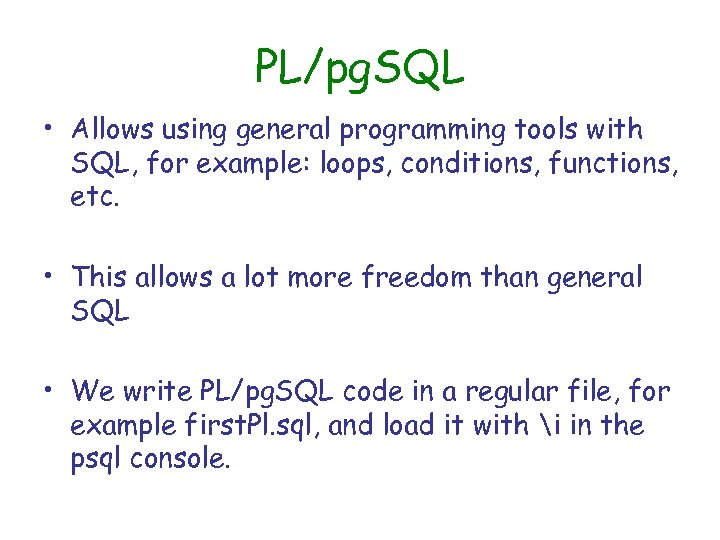 PL/pgSQL

• Allows using general programming tools with SQL, for example: loops, conditions, functions, etc.

• This allows a lot more freedom than general SQL

• We write PL/pgSQL code in a regular file, for example firstPl.sql, and load it with \i in the psql console.